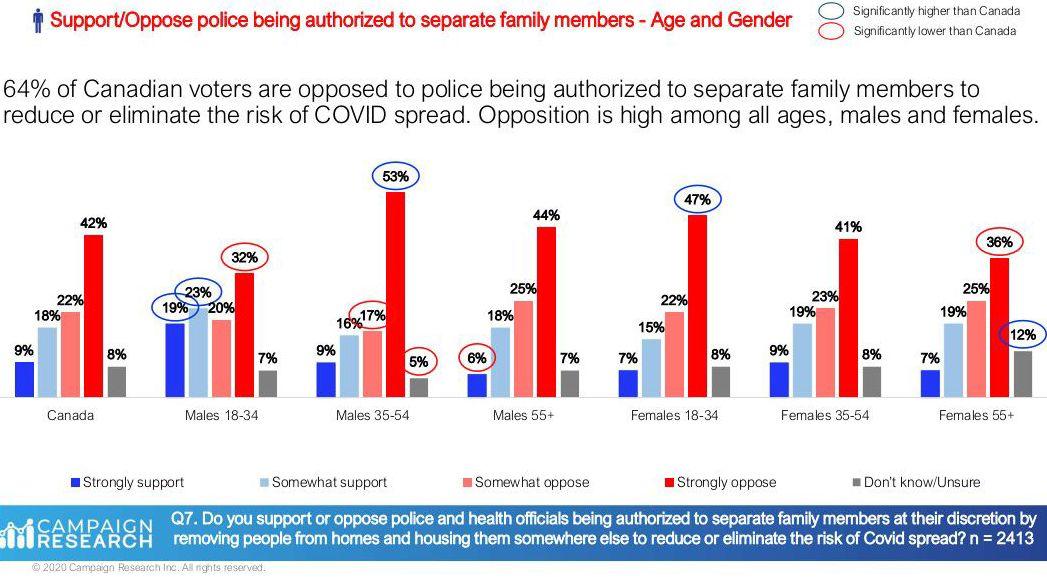 Support/Oppose police being authorized to separate family members - Age and Gender

Significantly higher than Canada
Significantly lower than Canada

64% of Canadian voters are opposed to police being authorized to separate family members to reduce or eliminate the risk of COVID spread. Opposition is high among all ages, males and females.

| | Strongly support | Somewhat support | Somewhat oppose | Strongly oppose | Don't know/Unsure |
|---|---|---|---|---|---|
| Canada | 9% | 18% | 22% | 42% | 8% |
| Males 18-34 | 19% | 23% | 20% | 32% | 7% |
| Males 35-54 | 9% | 16% | 17% | 53% | 5% |
| Males 55+ | 6% | 18% | 25% | 44% | 7% |
| Females 18-34 | 7% | 15% | 22% | 47% | 8% |
| Females 35-54 | 9% | 19% | 23% | 41% | 8% |
| Females 55+ | 7% | 19% | 25% | 36% | 12% |

CAMPAIGN RESEARCH

Q7. Do you support or oppose police and health officials being authorized to separate family members at their discretion by removing people from homes and housing them somewhere else to reduce or eliminate the risk of Covid spread? n = 2413

© 2020 Campaign Research Inc. All rights reserved.